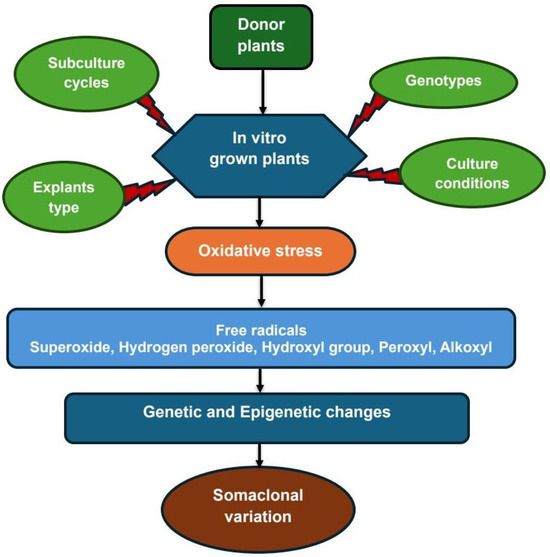 Donor plants

Subculture cycles

Genotypes

In vitro grown plants

Explants type

Culture conditions

Oxidative stress

Free radicals
Superoxide, Hydrogen peroxide, Hydroxyl group, Peroxyl, Alkoxyl

Genetic and Epigenetic changes

Somaclonal variation